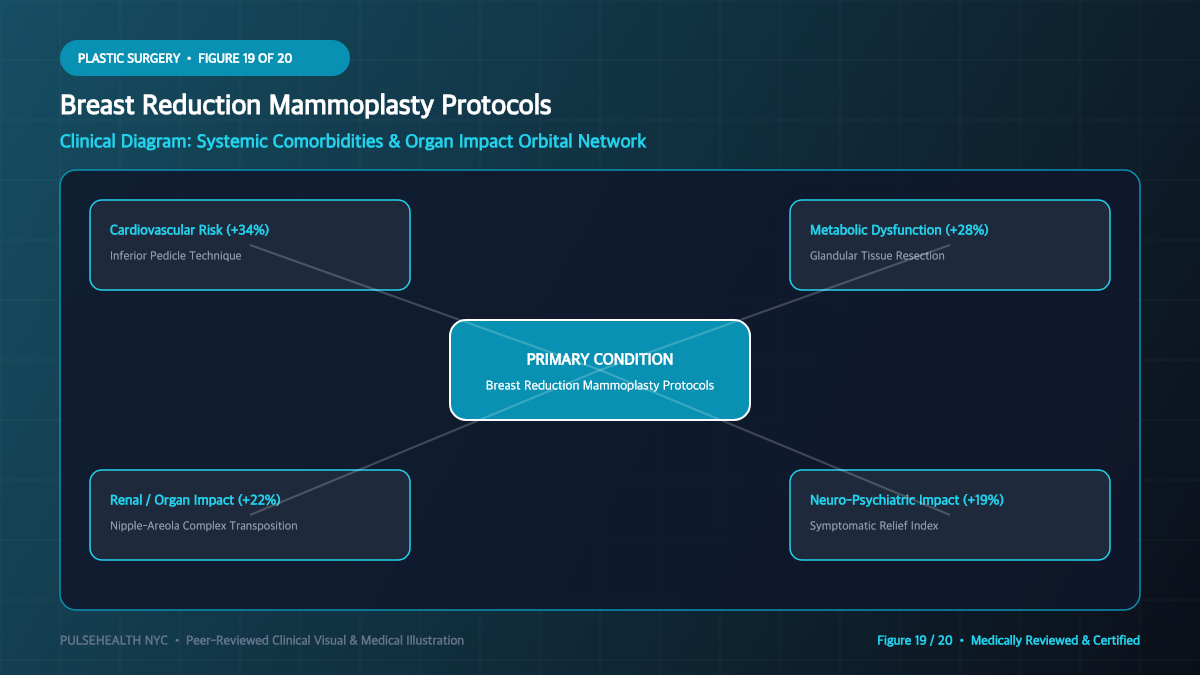 PLASTIC SURGERY • FIGURE 19 OF 20

Breast Reduction Mammoplasty Protocols

Clinical Diagram: Systemic Comorbidities & Organ Impact Orbital Network

Cardiovascular Risk (+34%)
Inferior Pedicle Technique

Metabolic Dysfunction (+28%)
Glandular Tissue Resection

PRIMARY CONDITION
Breast Reduction Mammoplasty Protocols

Renal / Organ Impact (+22%)
Nipple-Areola Complex Transposition

Neuro-Psychiatric Impact (+19%)
Symptomatic Relief Index

PULSEHEALTH NYC • Peer-Reviewed Clinical Visual & Medical Illustration

Figure 19 / 20 • Medically Reviewed & Certified